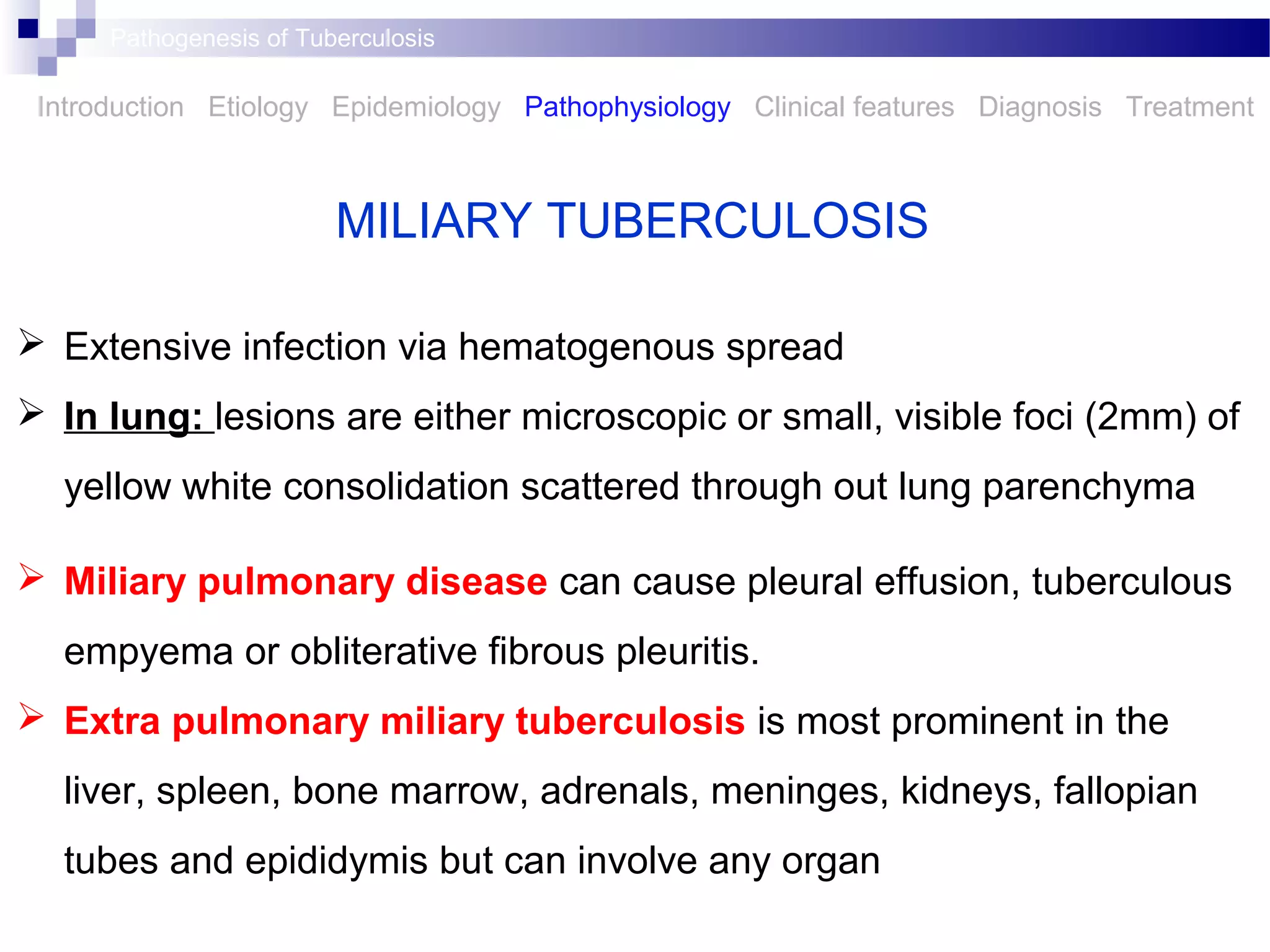 Pathogenesis of Tuberculosis

Introduction Etiology Epidemiology Pathophysiology Clinical features Diagnosis Treatment

MILIARY TUBERCULOSIS

➢ Extensive infection via hematogenous spread

➢ In lung: lesions are either microscopic or small, visible foci (2mm) of yellow white consolidation scattered through out lung parenchyma

➢ Miliary pulmonary disease can cause pleural effusion, tuberculous empyema or obliterative fibrous pleuritis.

➢ Extra pulmonary miliary tuberculosis is most prominent in the liver, spleen, bone marrow, adrenals, meninges, kidneys, fallopian tubes and epididymis but can involve any organ